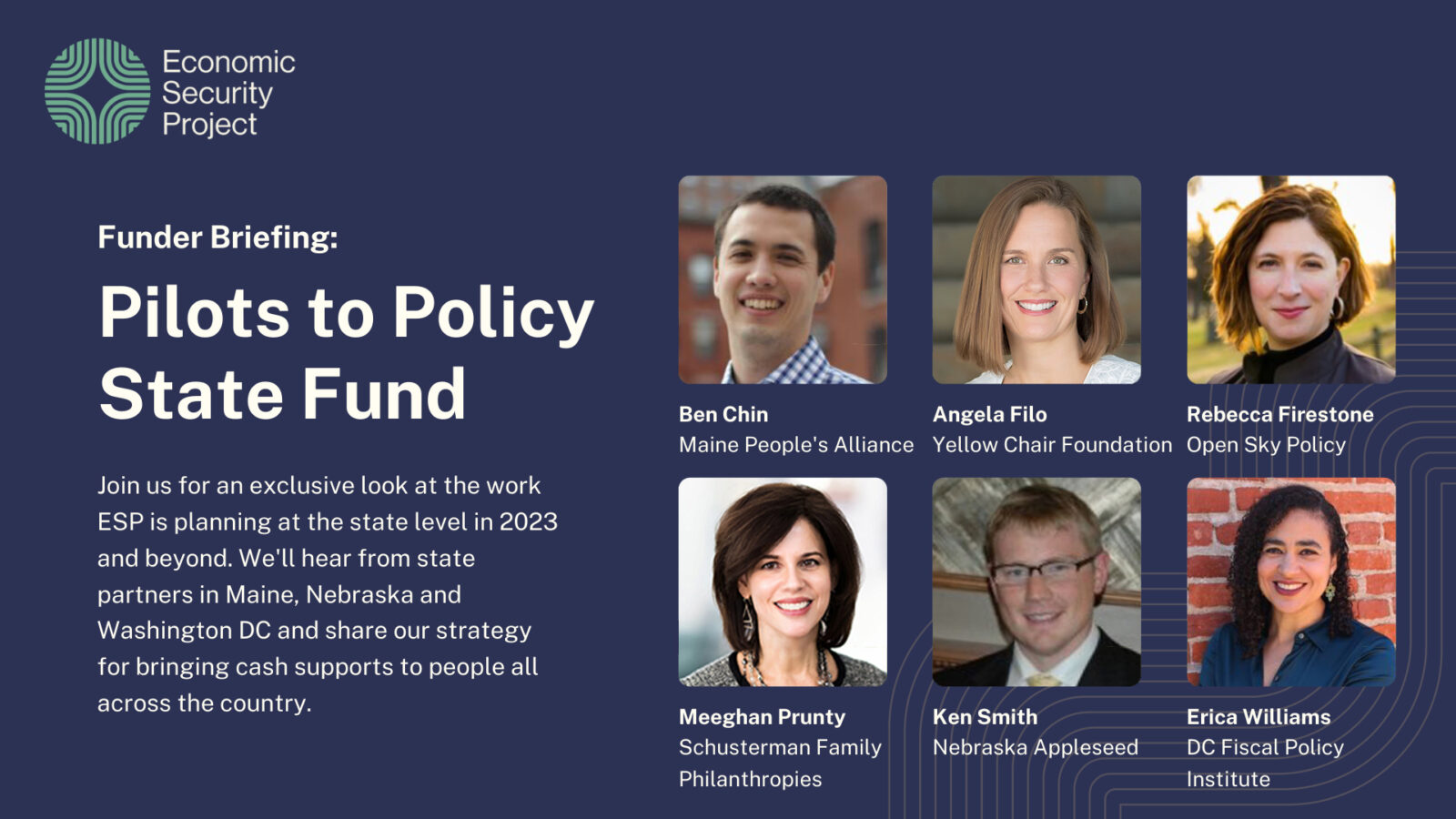 Economic Security Project

Funder Briefing:

Pilots to Policy State Fund

Join us for an exclusive look at the work ESP is planning at the state level in 2023 and beyond. We'll hear from state partners in Maine, Nebraska and Washington DC and share our strategy for bringing cash supports to people all across the country.

Ben Chin
Maine People's Alliance

Angela Filo
Yellow Chair Foundation

Rebecca Firestone
Open Sky Policy

Meeghan Prunty
Schusterman Family Philanthropies

Ken Smith
Nebraska Appleseed

Erica Williams
DC Fiscal Policy Institute